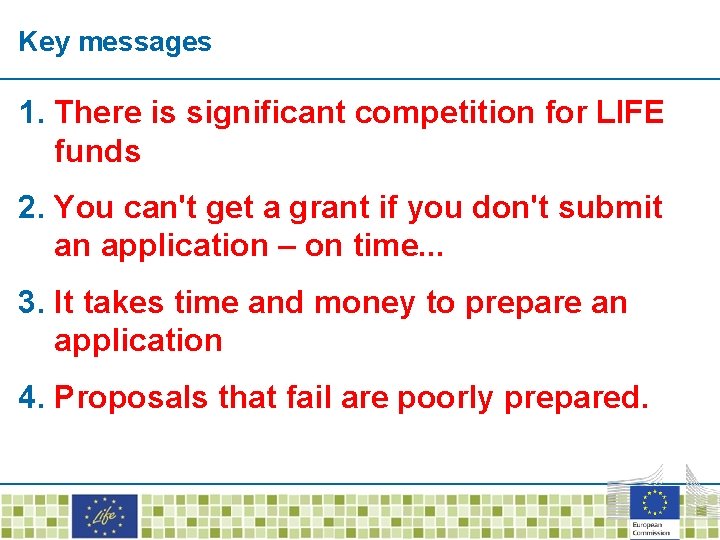 Key messages

1. There is significant competition for LIFE funds

2. You can't get a grant if you don't submit an application – on time...

3. It takes time and money to prepare an application

4. Proposals that fail are poorly prepared.

Life

European Commission